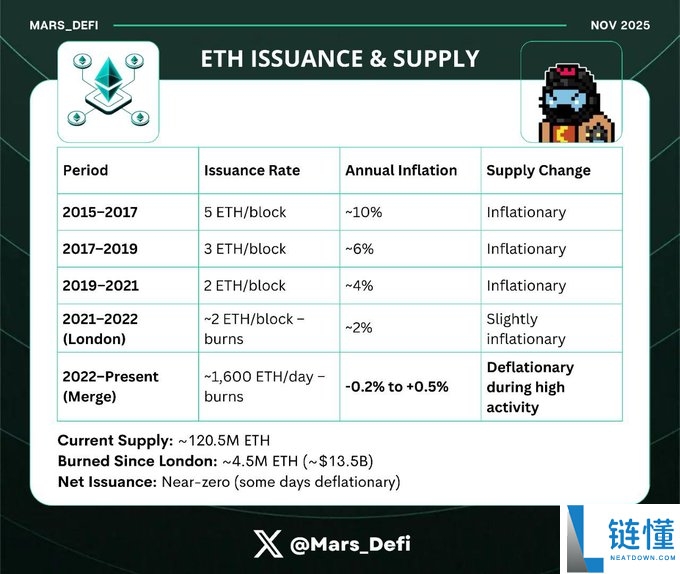 MARS_DEFI

NOV 2025

ETH ISSUANCE & SUPPLY

| Period | Issuance Rate | Annual Inflation | Supply Change |
|---|---|---|---|
| 2015–2017 | 5 ETH/block | ~10% | Inflationary |
| 2017–2019 | 3 ETH/block | ~6% | Inflationary |
| 2019–2021 | 2 ETH/block | ~4% | Inflationary |
| 2021–2022 (London) | ~2 ETH/block – burns | ~2% | Slightly inflationary |
| 2022–Present (Merge) | ~1,600 ETH/day – burns | -0.2% to +0.5% | Deflationary during high activity |

Current Supply: ~120.5M ETH
Burned Since London: ~4.5M ETH (~$13.5B)
Net Issuance: Near-zero (some days deflationary)

@Mars_Defi

链懂
NEATDOWN.COM